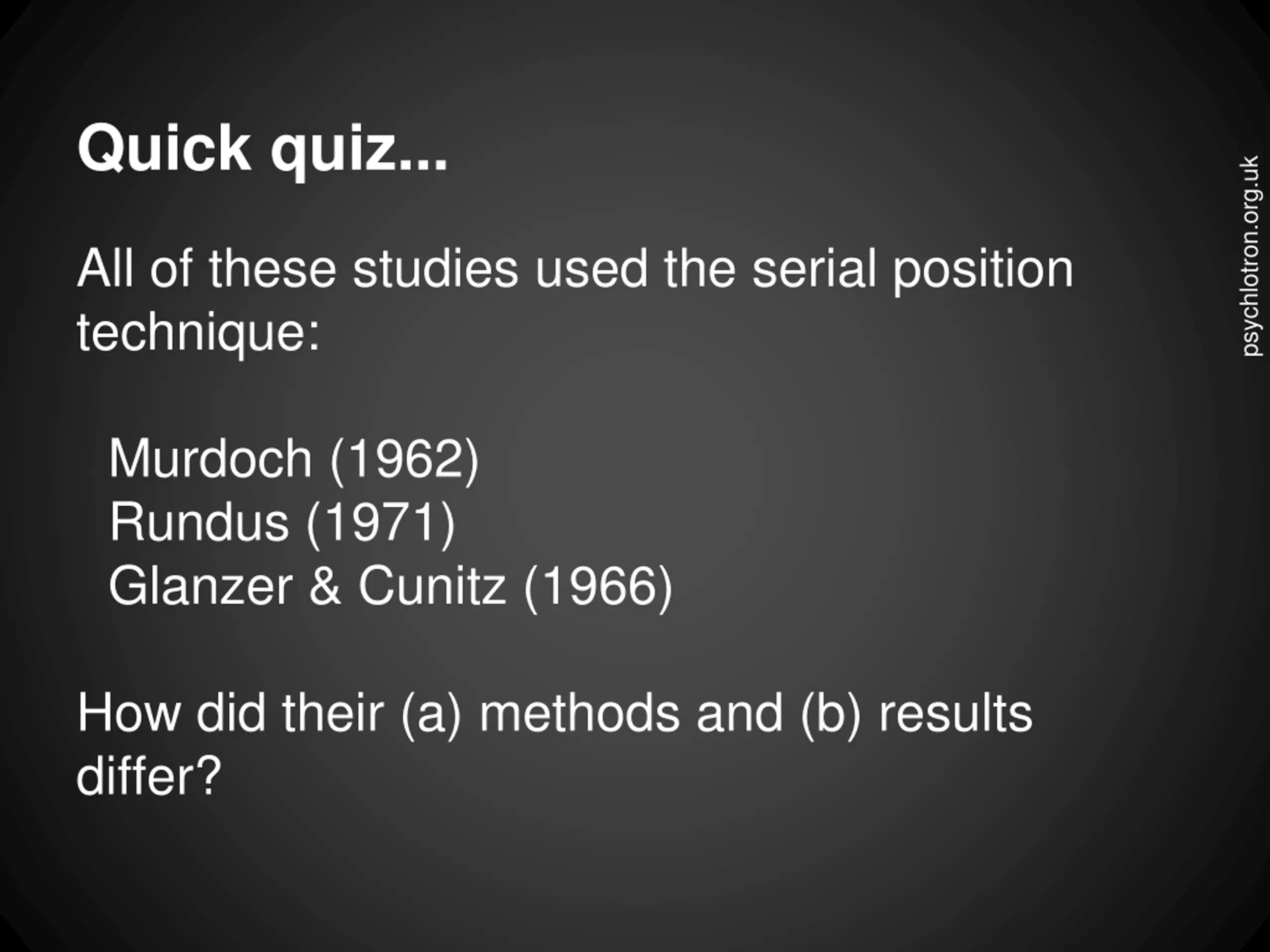 Quick quiz...

All of these studies used the serial position technique:

Murdoch (1962)
Rundus (1971)
Glanzer & Cunitz (1966)

How did their (a) methods and (b) results differ?

psychlotron.org.uk